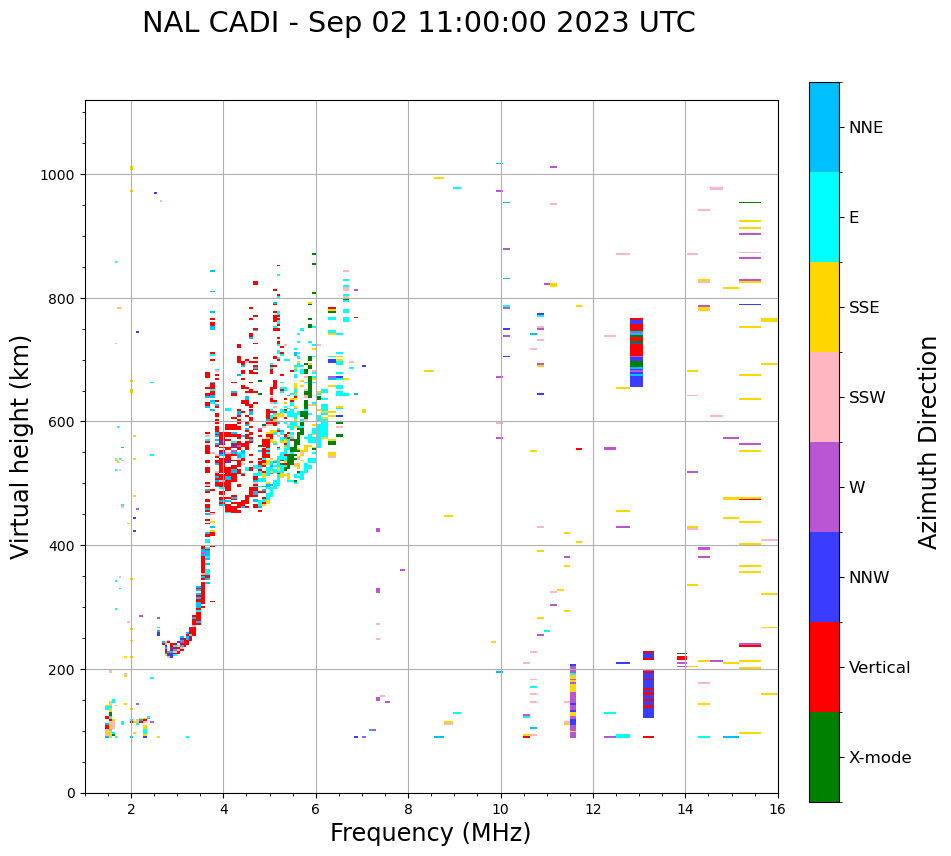 NAL CADI - Sep 02 11:00:00 2023 UTC

Virtual height (km)

1000
800
600
400
200
0

2
4
6
8
10
12
14
16

Frequency (MHz)

NNE
E
SSE
SSW
W
NNW
Vertical
X-mode

Azimuth Direction